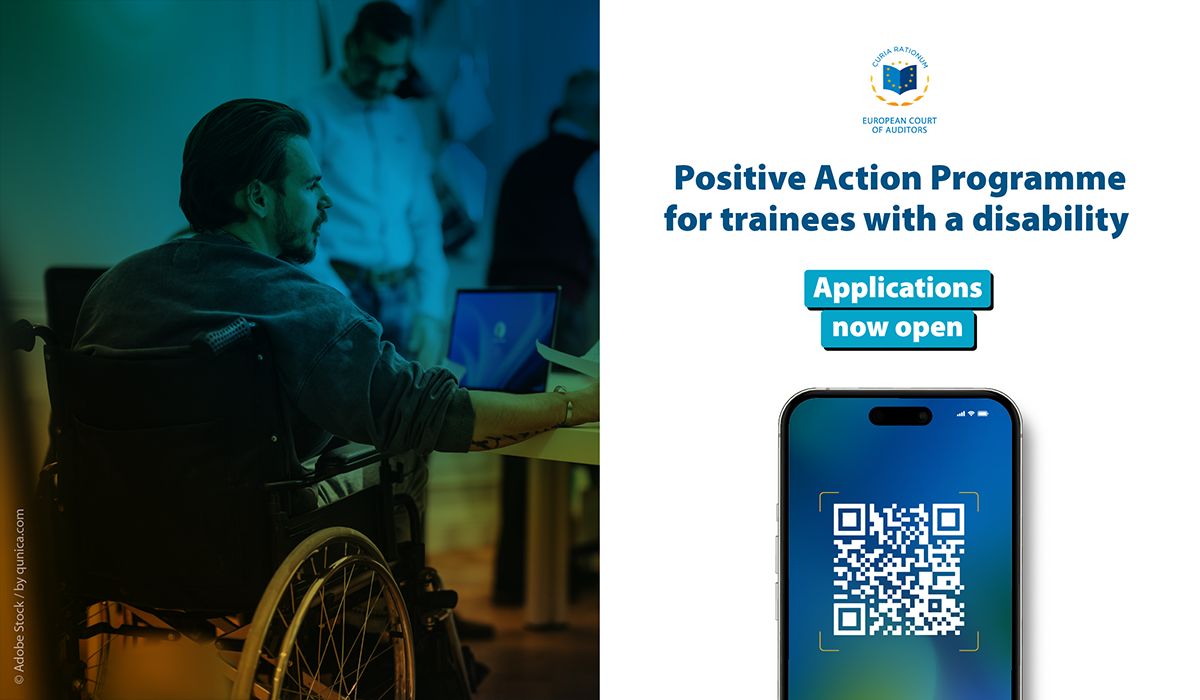 CURIA RATIONUM
EUROPEAN COURT OF AUDITORS

Positive Action Programme for trainees with a disability

Applications now open

© Adobe Stock / by qunica.com